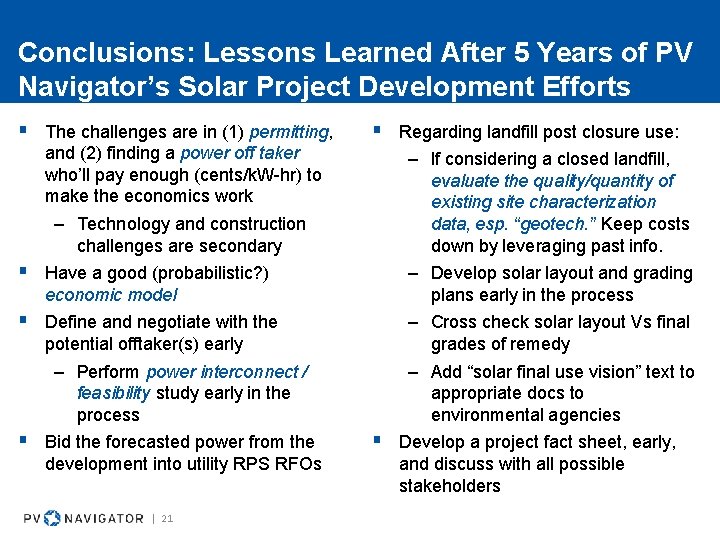 Conclusions: Lessons Learned After 5 Years of PV Navigator's Solar Project Development Efforts

▪ The challenges are in (1) permitting, and (2) finding a power off taker who'll pay enough (cents/kW-hr) to make the economics work
– Technology and construction challenges are secondary
▪ Have a good (probabilistic?) economic model
▪ Define and negotiate with the potential offtaker(s) early
– Perform power interconnect / feasibility study early in the process
▪ Bid the forecasted power from the development into utility RPS RFOs

▪ Regarding landfill post closure use:
– If considering a closed landfill, evaluate the quality/quantity of existing site characterization data, esp. "geotech." Keep costs down by leveraging past info.
– Develop solar layout and grading plans early in the process
– Cross check solar layout Vs final grades of remedy
– Add "solar final use vision" text to appropriate docs to environmental agencies
▪ Develop a project fact sheet, early, and discuss with all possible stakeholders

PV NAVIGATOR | 21